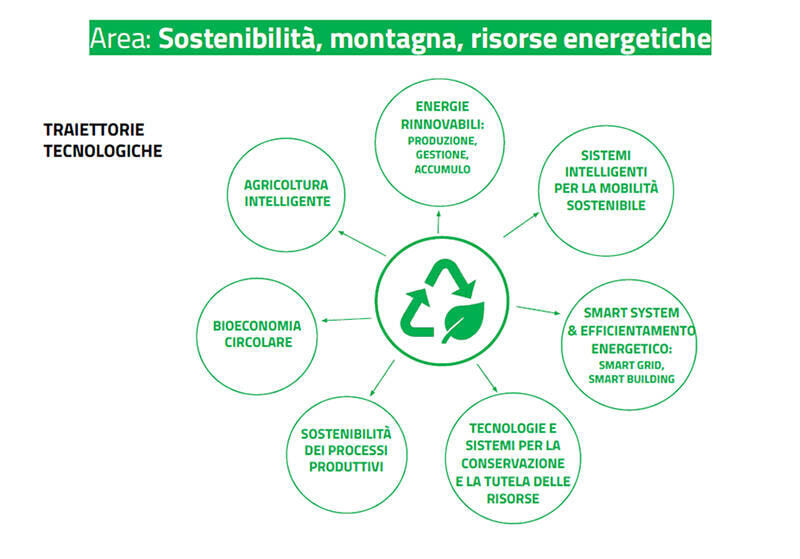 Area: Sostenibilità, montagna, risorse energetiche

TRAIETTORIE TECNOLOGICHE

ENERGIE RINNOVABILI: PRODUZIONE, GESTIONE, ACCUMULO

SISTEMI INTELLIGENTI PER LA MOBILITÀ SOSTENIBILE

SMART SYSTEM & EFFICIENTAMENTO ENERGETICO: SMART GRID, SMART BUILDING

TECNOLOGIE E SISTEMI PER LA CONSERVAZIONE E LA TUTELA DELLE RISORSE

SOSTENIBILITÀ DEI PROCESSI PRODUTTIVI

BIOECONOMIA CIRCOLARE

AGRICOLTURA INTELLIGENTE